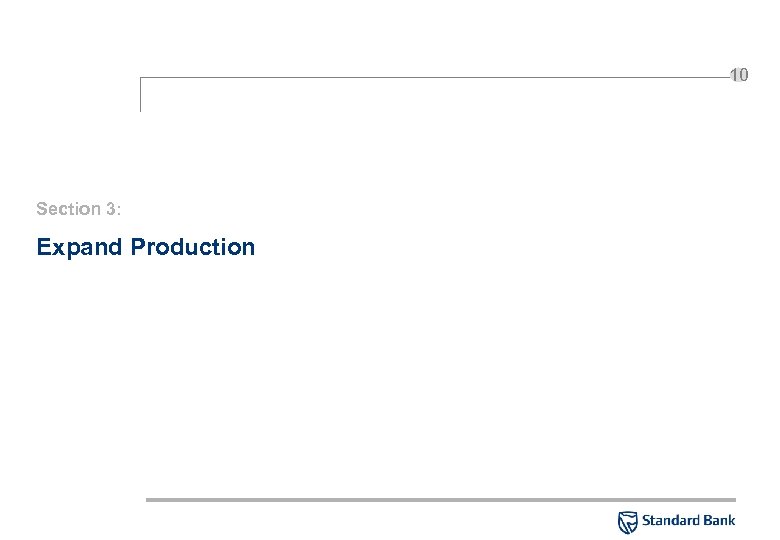 10

Section 3:

Expand Production

Standard Bank